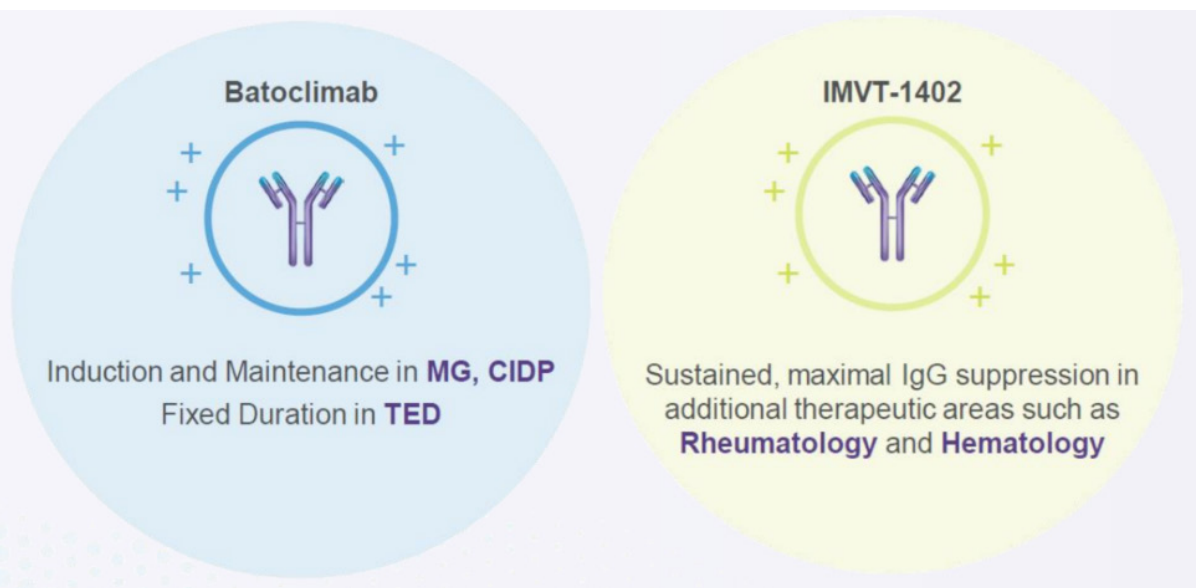 Batoclimab

Induction and Maintenance in MG, CIDP
Fixed Duration in TED

IMVT-1402

Sustained, maximal IgG suppression in additional therapeutic areas such as Rheumatology and Hematology